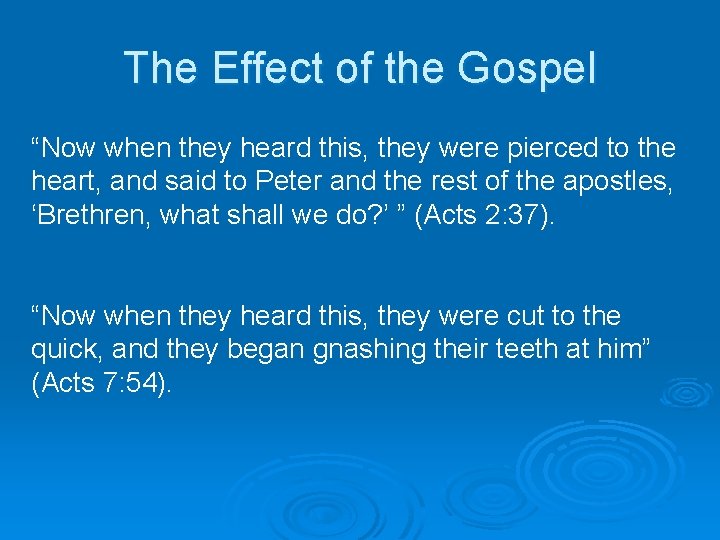 The Effect of the Gospel

“Now when they heard this, they were pierced to the heart, and said to Peter and the rest of the apostles, ‘Brethren, what shall we do?’ ” (Acts 2:37).

“Now when they heard this, they were cut to the quick, and they began gnashing their teeth at him” (Acts 7:54).